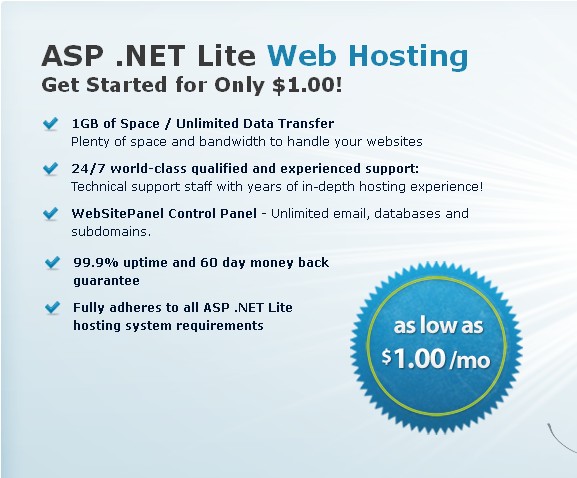 ASP .NET Lite Web Hosting
Get Started for Only $1.00!

1GB of Space / Unlimited Data Transfer
Plenty of space and bandwidth to handle your websites

24/7 world-class qualified and experienced support:
Technical support staff with years of in-depth hosting experience!

WebSitePanel Control Panel - Unlimited email, databases and subdomains.

99.9% uptime and 60 day money back guarantee

Fully adheres to all ASP .NET Lite hosting system requirements

as low as
$1.00 /mo